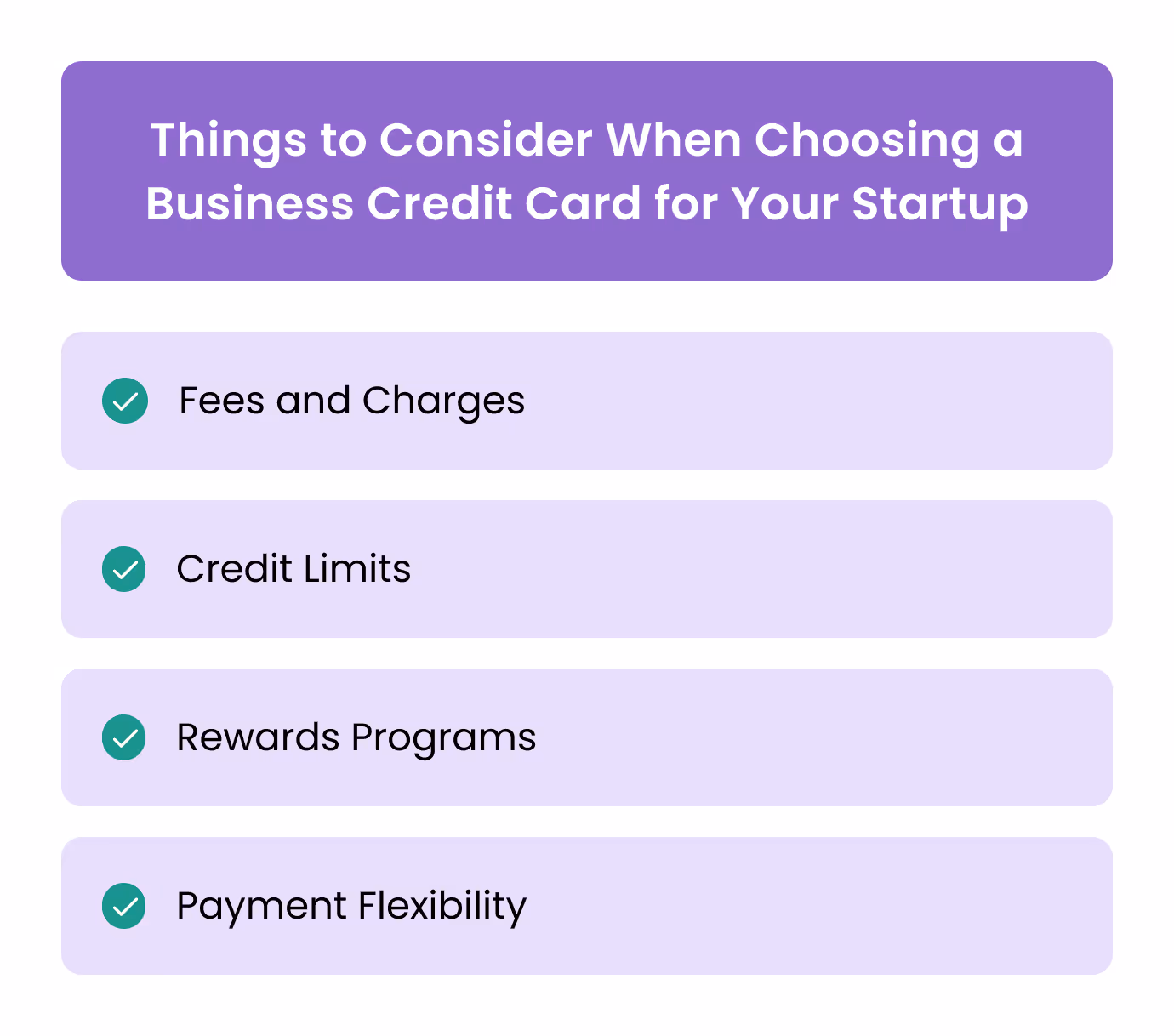 Things to Consider When Choosing a Business Credit Card for Your Startup

Fees and Charges

Credit Limits

Rewards Programs

Payment Flexibility